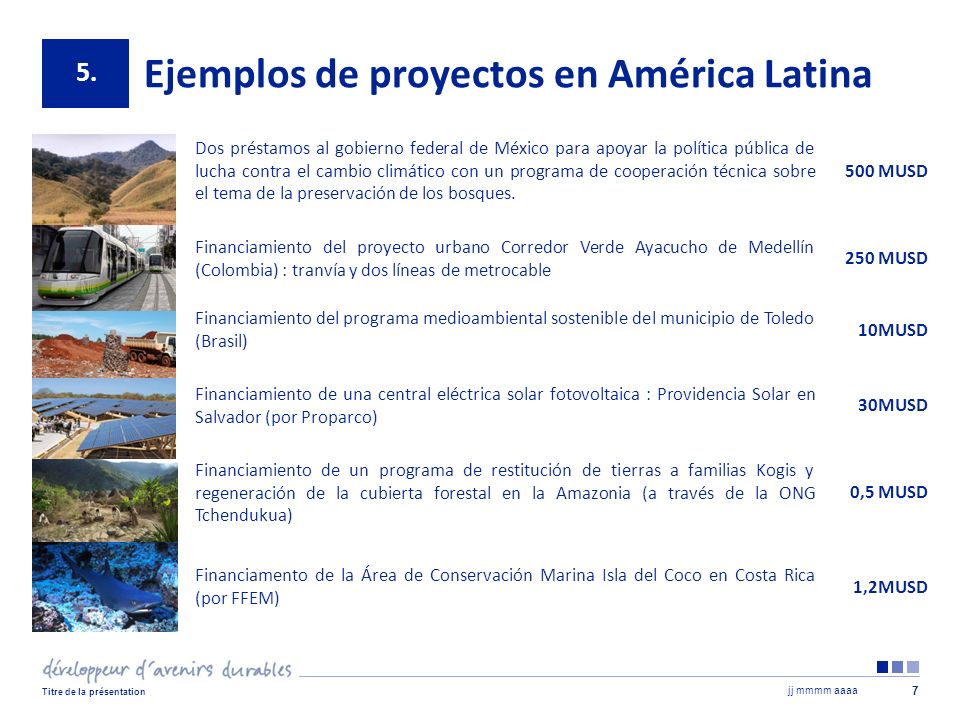 5.

Ejemplos de proyectos en América Latina

Dos préstamos al gobierno federal de México para apoyar la política pública de lucha contra el cambio climático con un programa de cooperación técnica sobre el tema de la preservación de los bosques.

500 MUSD

Financiamiento del proyecto urbano Corredor Verde Ayacucho de Medellín (Colombia) : tranvía y dos líneas de metrocable

250 MUSD

Financiamiento del programa medioambiental sostenible del municipio de Toledo (Brasil)

10MUSD

Financiamiento de una central eléctrica solar fotovoltaica : Providencia Solar en Salvador (por Proparco)

30MUSD

Financiamiento de un programa de restitución de tierras a familias Kogis y regeneración de la cubierta forestal en la Amazonia (a través de la ONG Tchendukua)

0,5 MUSD

Financiamento de la Área de Conservación Marina Isla del Coco en Costa Rica (por FFEM)

1,2MUSD

développeur d'avenirs durables

Titre de la présentation

jj mmmm aaaa

7